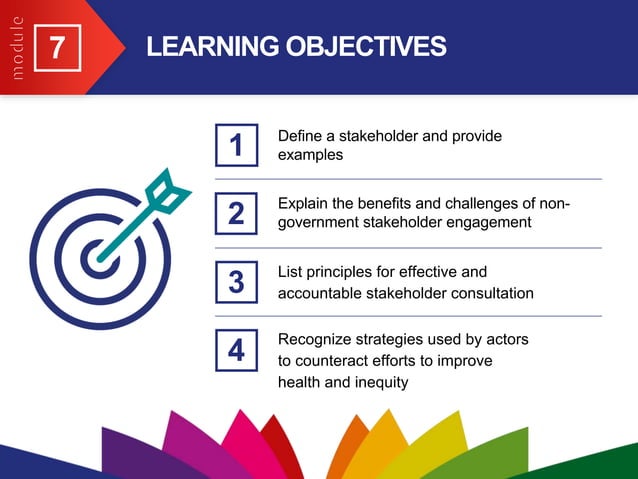 module 7 LEARNING OBJECTIVES

1 Define a stakeholder and provide examples

2 Explain the benefits and challenges of non-government stakeholder engagement

3 List principles for effective and accountable stakeholder consultation

4 Recognize strategies used by actors to counteract efforts to improve health and inequity